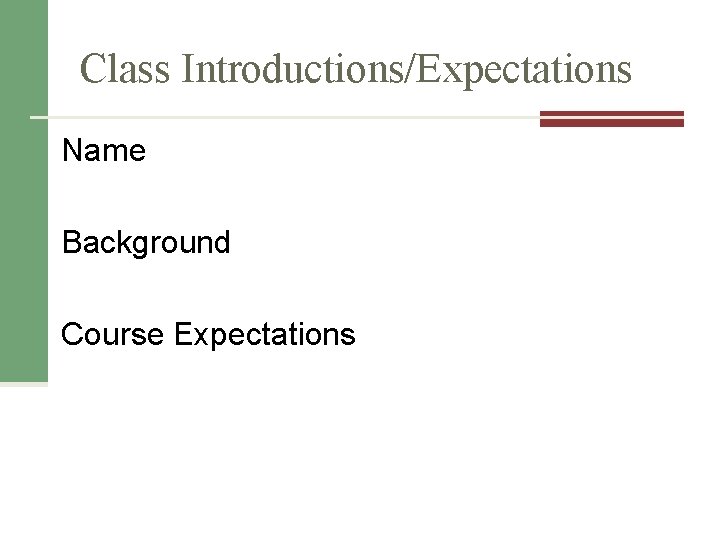 Class Introductions/Expectations

Name

Background

Course Expectations